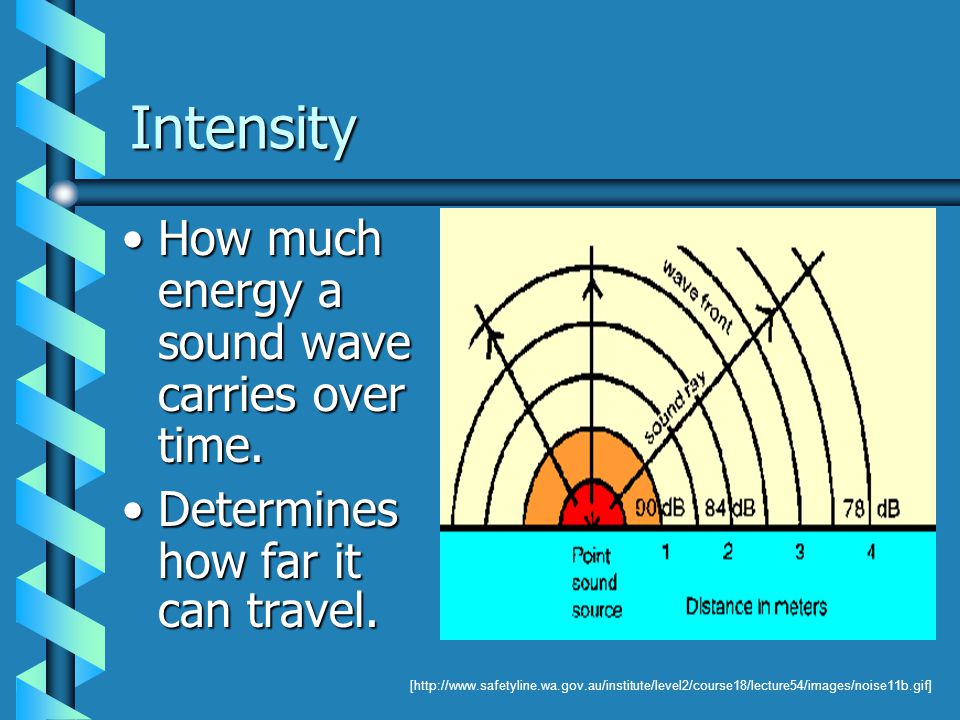 Intensity

• How much energy a sound wave carries over time.

• Determines how far it can travel.

wave front

sound ray

90 dB 84 dB 78 dB

Point sound source

1 2 3 4

Distance in meters

[http://www.safetyline.wa.gov.au/institute/level2/course18/lecture54/images/noise11b.gif]